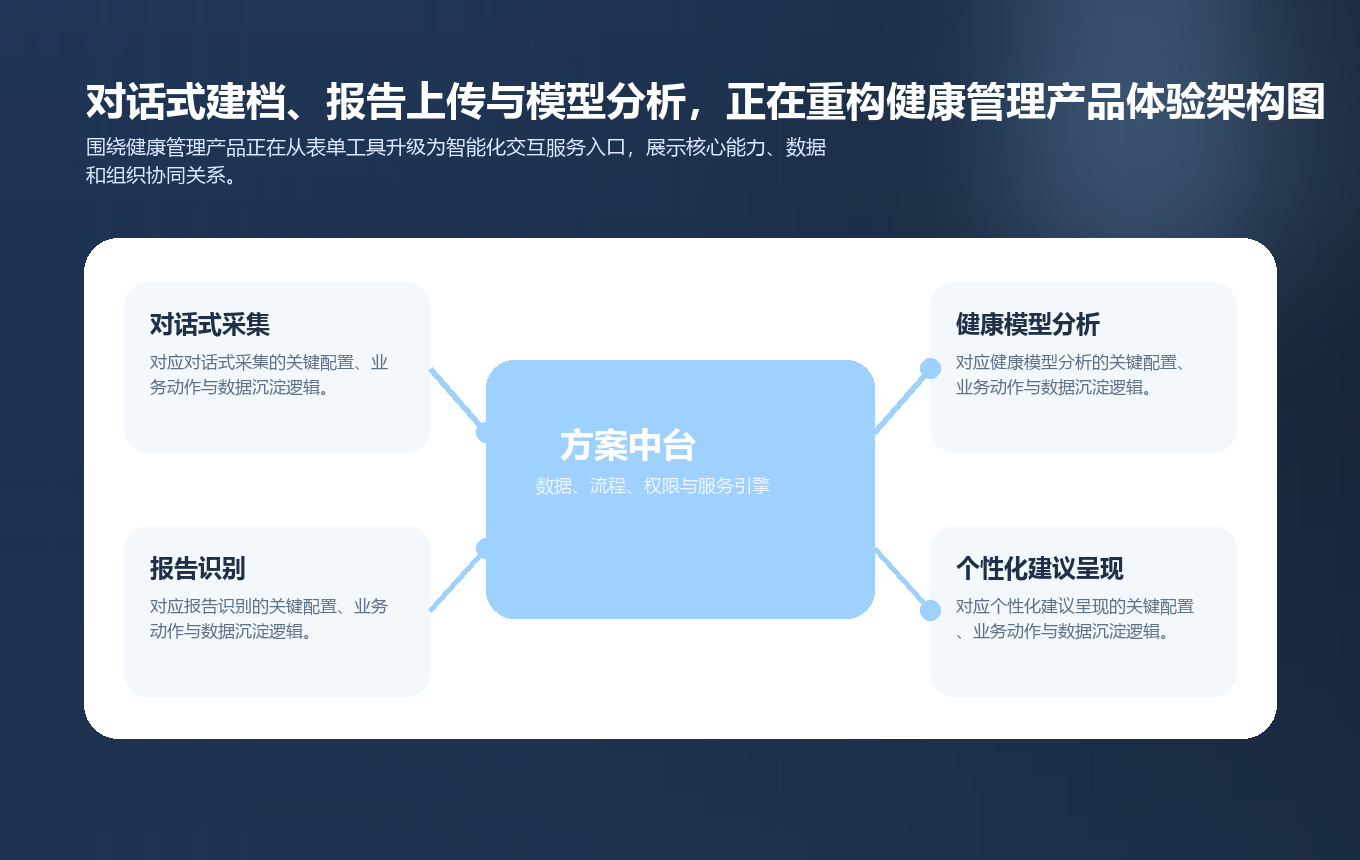 对话式建档、报告上传与模型分析，正在重构健康管理产品体验架构图

围绕健康管理产品正在从表单工具升级为智能化交互服务入口，展示核心能力、数据和组织协同关系。

对话式采集

对应对话式采集的关键配置、业务动作与数据沉淀逻辑。

报告识别

对应报告识别的关键配置、业务动作与数据沉淀逻辑。

方案中台

数据、流程、权限与服务引擎

健康模型分析

对应健康模型分析的关键配置、业务动作与数据沉淀逻辑。

个性化建议呈现

对应个性化建议呈现的关键配置、业务动作与数据沉淀逻辑。